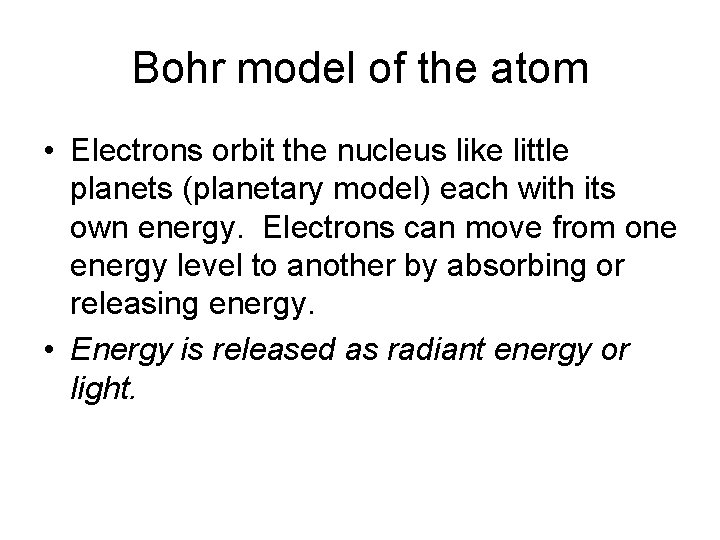 Bohr model of the atom

• Electrons orbit the nucleus like little planets (planetary model) each with its own energy. Electrons can move from one energy level to another by absorbing or releasing energy.

• Energy is released as radiant energy or light.